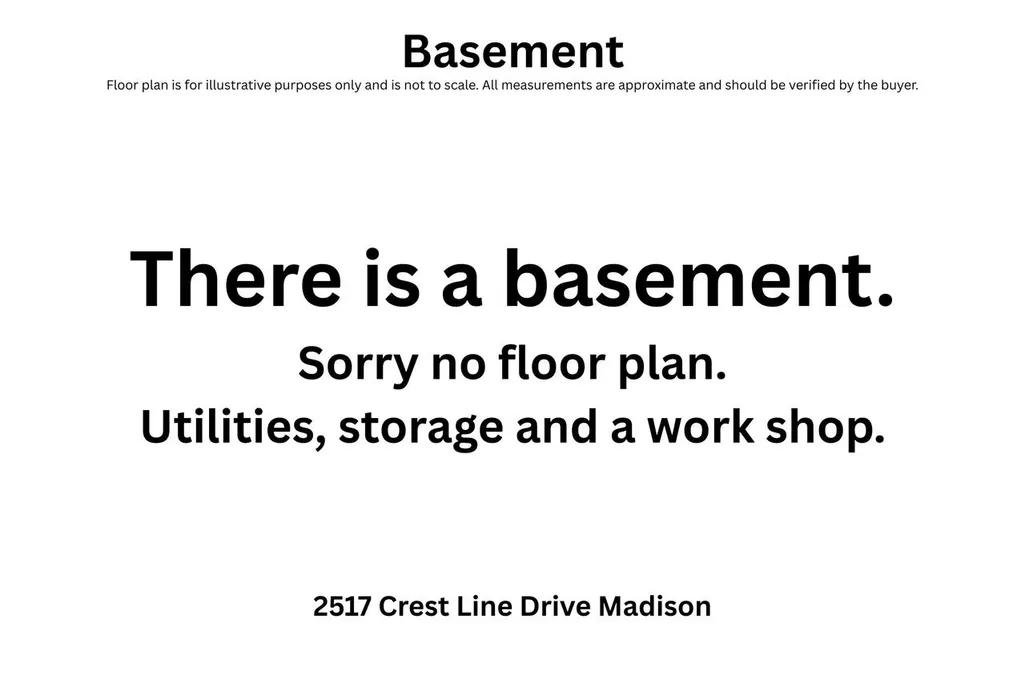 Basement
Floor plan is for illustrative purposes only and is not to scale. All measurements are approximate and should be verified by the buyer.

There is a basement.

Sorry no floor plan.

Utilities, storage and a work shop.

2517 Crest Line Drive Madison